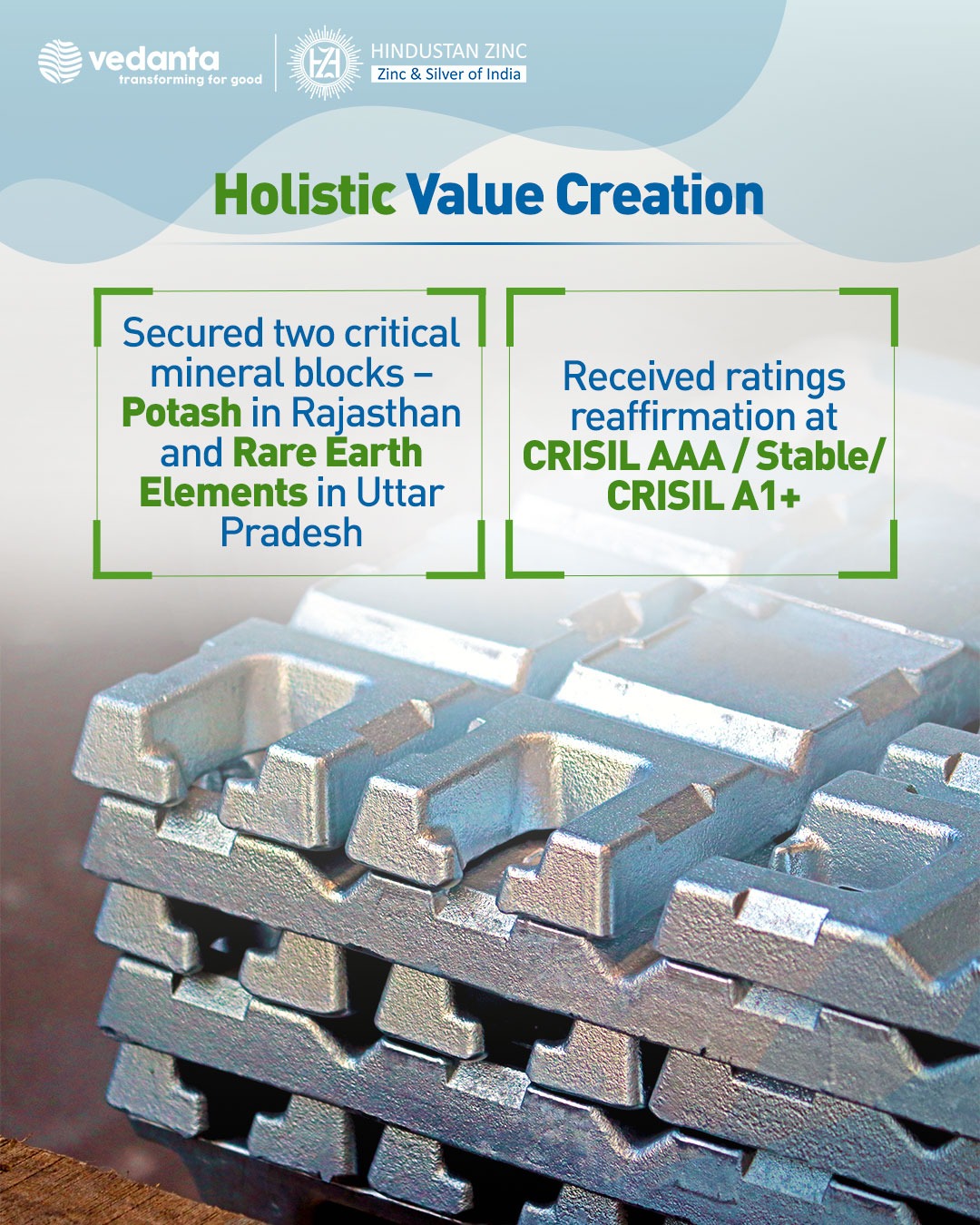 vedanta
transforming for good

HZL
HINDUSTAN ZINC
Zinc & Silver of India

Holistic Value Creation

Secured two critical mineral blocks – Potash in Rajasthan and Rare Earth Elements in Uttar Pradesh

Received ratings reaffirmation at CRISIL AAA / Stable/ CRISIL A1+